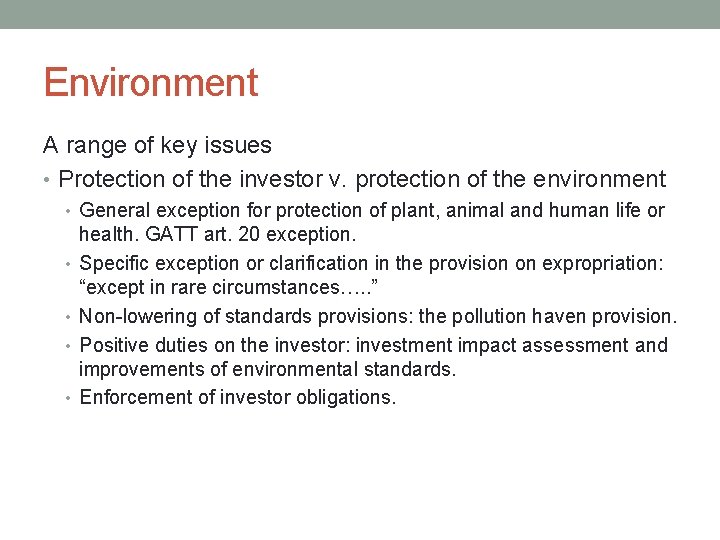 Environment

A range of key issues

• Protection of the investor v. protection of the environment
  • General exception for protection of plant, animal and human life or health. GATT art. 20 exception.
  • Specific exception or clarification in the provision on expropriation: “except in rare circumstances…..”
  • Non-lowering of standards provisions: the pollution haven provision.
  • Positive duties on the investor: investment impact assessment and improvements of environmental standards.
  • Enforcement of investor obligations.